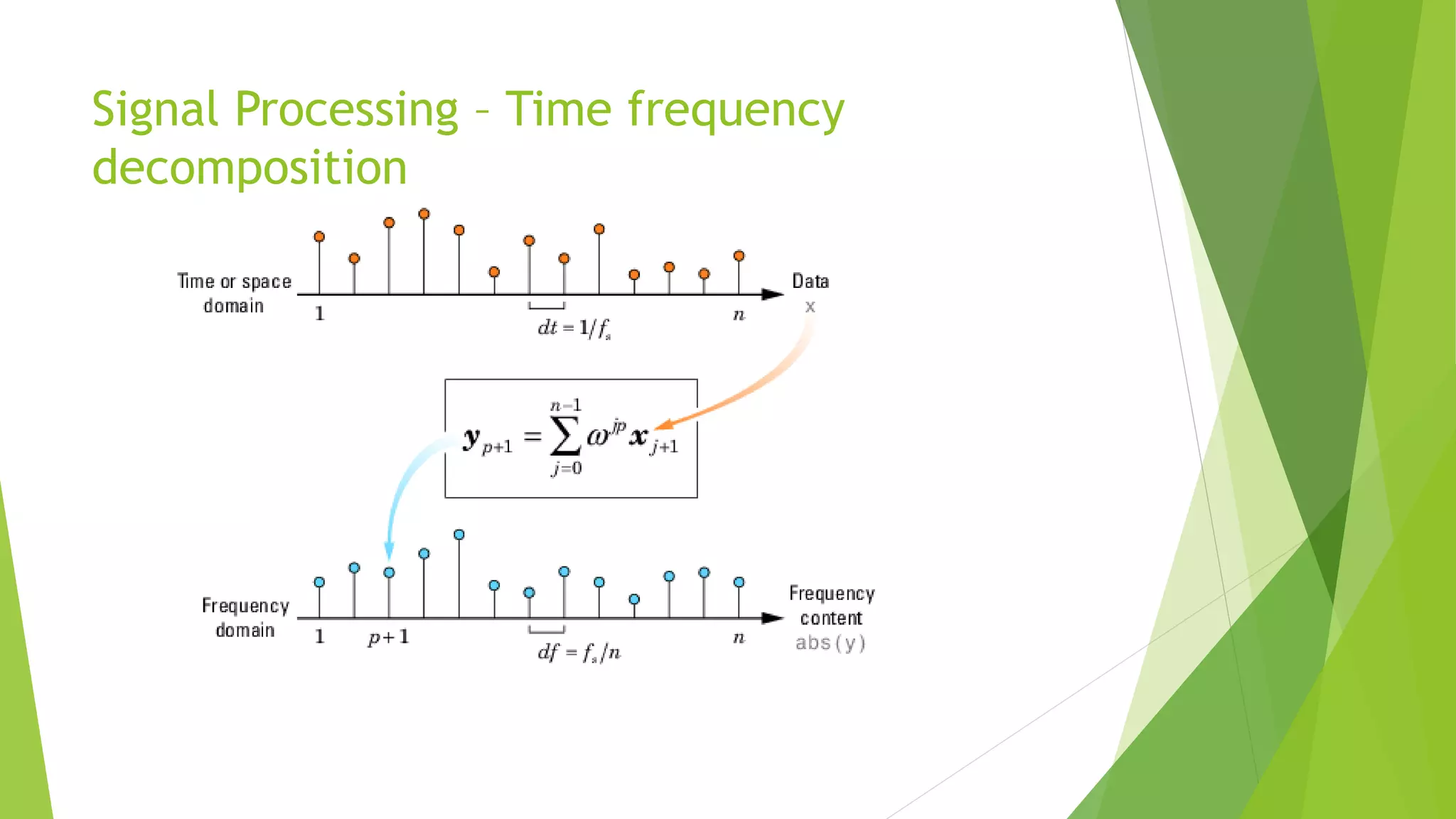 Signal Processing – Time frequency decomposition

Time or space domain

1

$dt = 1/f_s$

$n$

Data
x

$y_{p+1} = \sum_{j=0}^{n-1} \omega^{jp} x_{j+1}$

Frequency domain

1

$p+1$

$df = f_s/n$

$n$

Frequency content
abs(y)